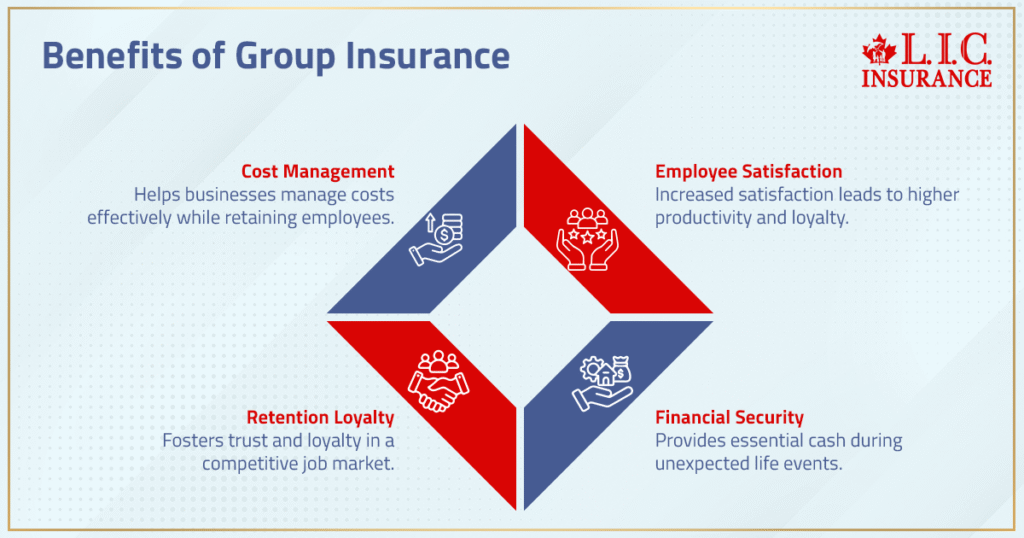 Benefits of Group Insurance

L.I.C. INSURANCE

Cost Management
Helps businesses manage costs effectively while retaining employees.

Employee Satisfaction
Increased satisfaction leads to higher productivity and loyalty.

Retention Loyalty
Fosters trust and loyalty in a competitive job market.

Financial Security
Provides essential cash during unexpected life events.